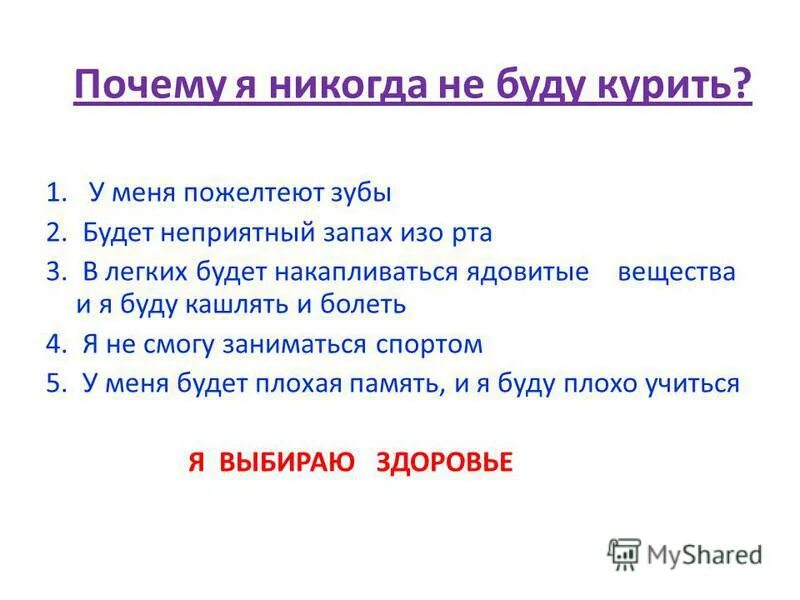 Почему я никогда не буду курить?

1. У меня пожелтеют зубы
2. Будет неприятный запах изо рта
3. В легких будет накапливаться ядовитые вещества и я буду кашлять и болеть
4. Я не смогу заниматься спортом
5. У меня будет плохая память, и я буду плохо учиться

Я ВЫБИРАЮ ЗДОРОВЬЕ

MyShared